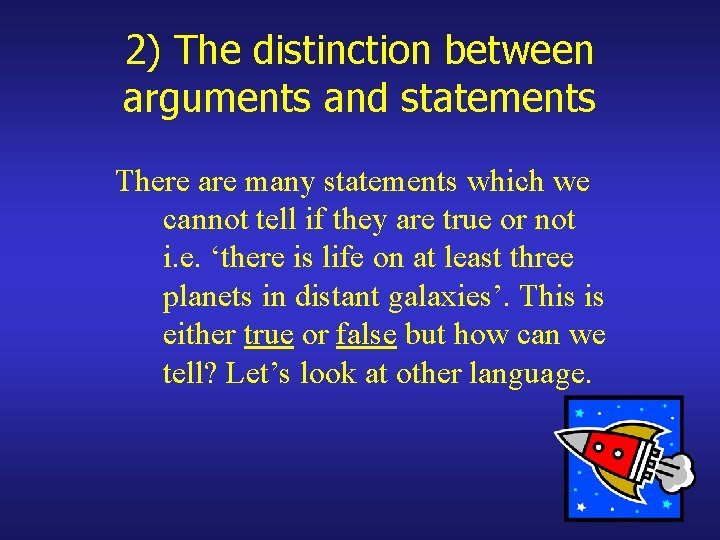 2) The distinction between arguments and statements

There are many statements which we cannot tell if they are true or not i.e. ‘there is life on at least three planets in distant galaxies’. This is either true or false but how can we tell? Let’s look at other language.